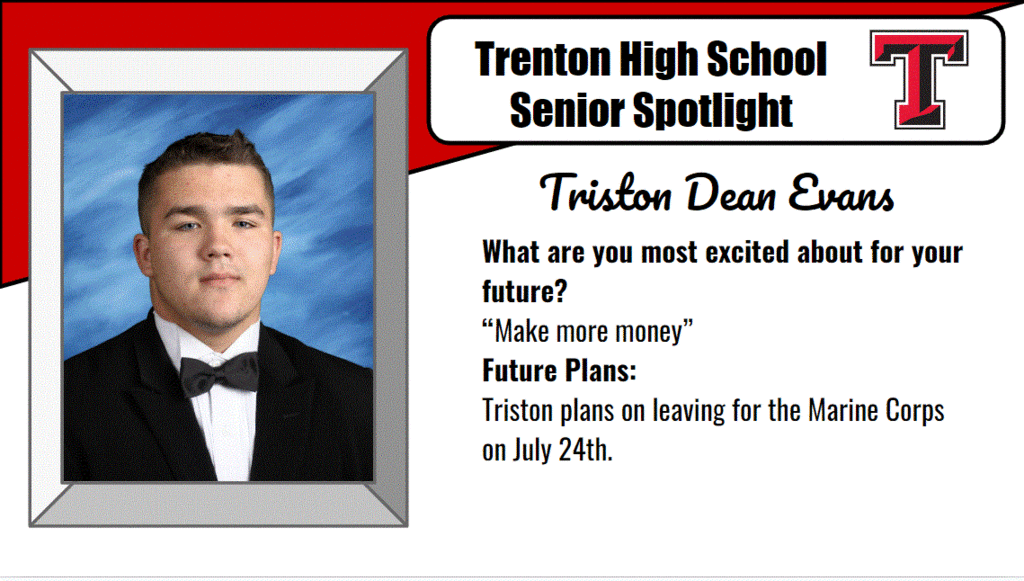 Trenton High School
Senior Spotlight

T

Triston Dean Evans

What are you most excited about for your future?

“Make more money”

Future Plans:

Triston plans on leaving for the Marine Corps on July 24th.